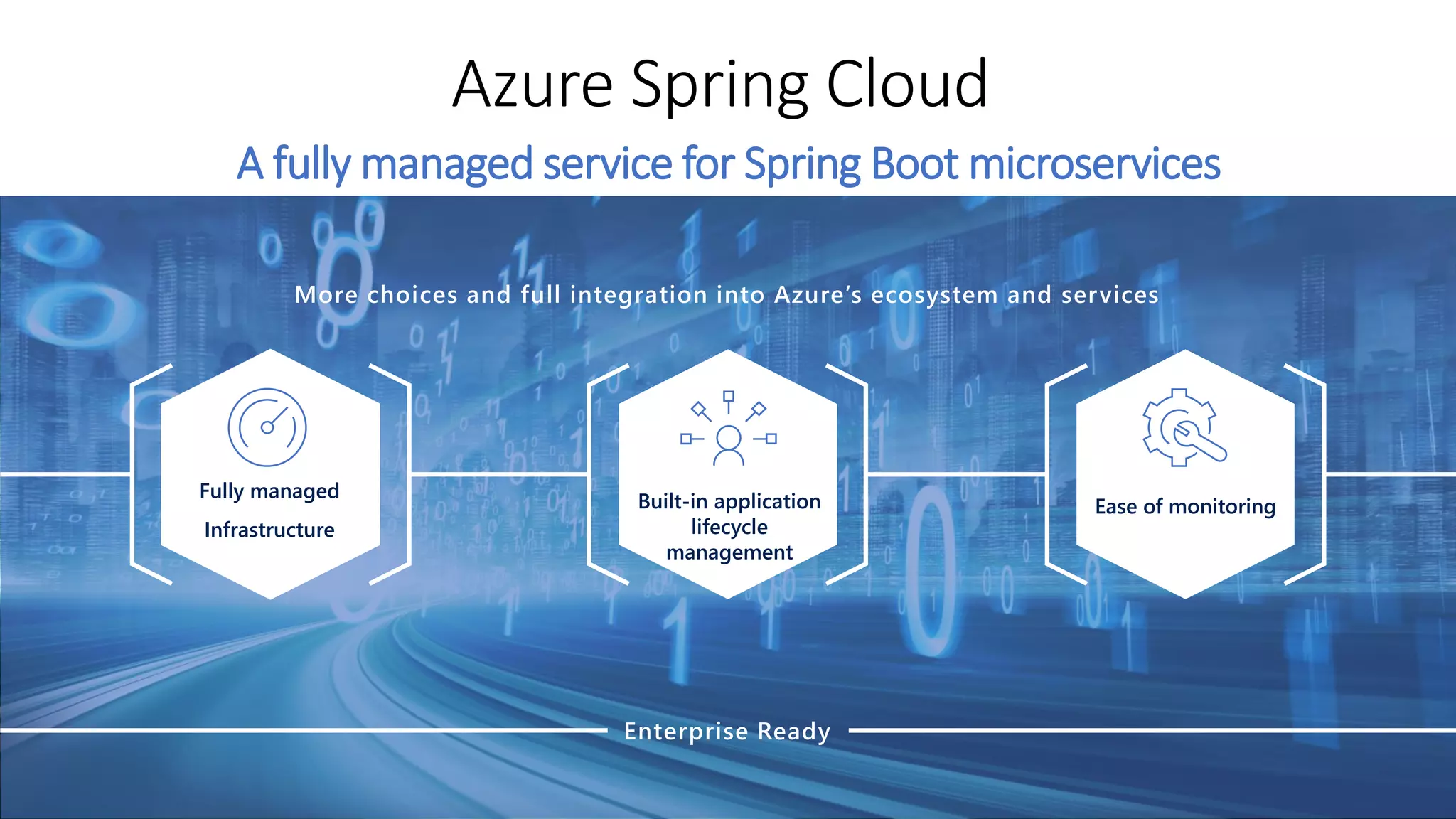 Azure Spring Cloud

A fully managed service for Spring Boot microservices

More choices and full integration into Azure's ecosystem and services

Fully managed

Infrastructure

Built-in application lifecycle management

Ease of monitoring

Enterprise Ready